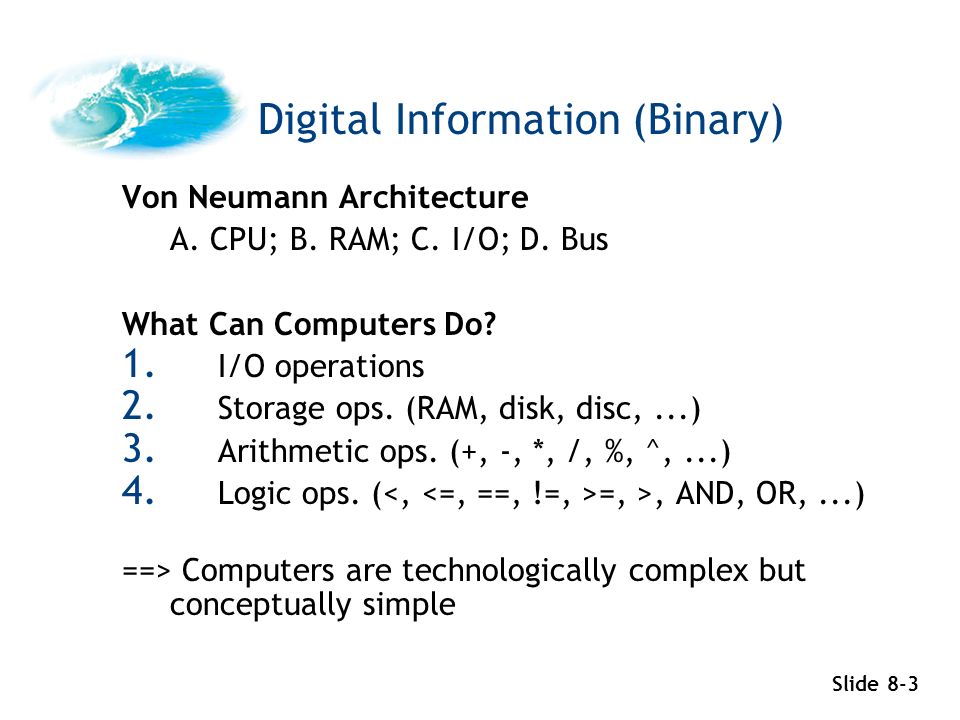 Digital Information (Binary)

Von Neumann Architecture
A. CPU; B. RAM; C. I/O; D. Bus

What Can Computers Do?
1. I/O operations
2. Storage ops. (RAM, disk, disc, ...)
3. Arithmetic ops. (+, -, *, /, %, ^, ...)
4. Logic ops. (<, <=, ==, !=, >=, >, AND, OR, ...)

==> Computers are technologically complex but conceptually simple

Slide 8-3